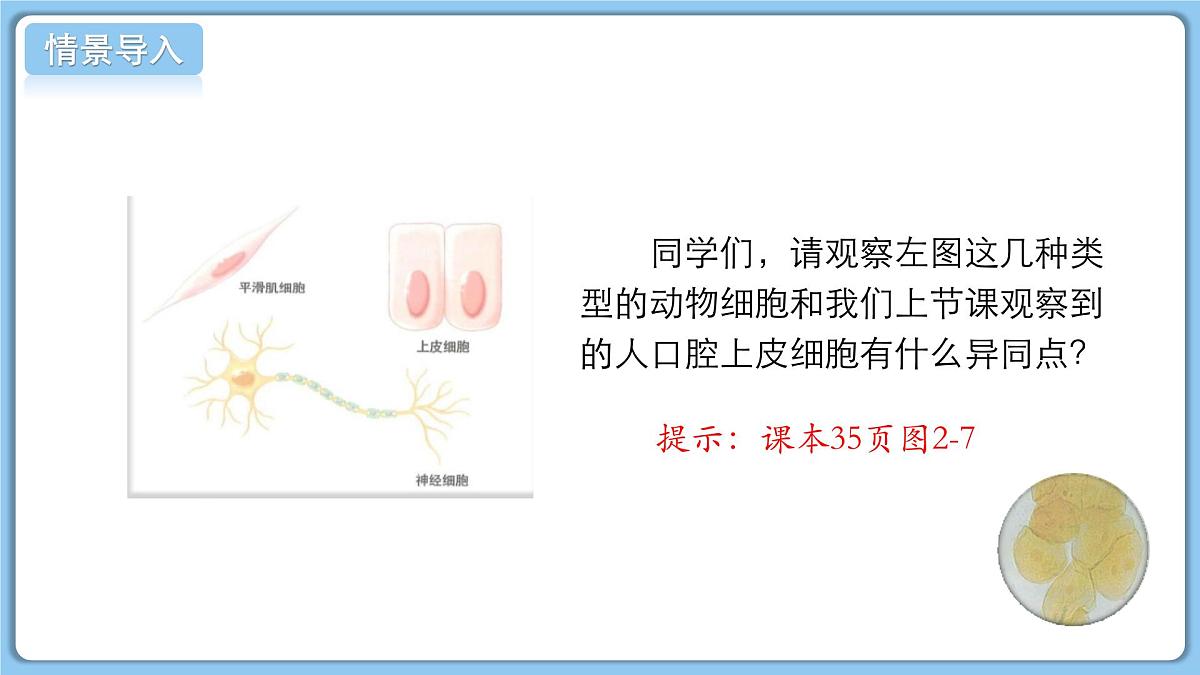 情景导入

平滑肌细胞

上皮细胞

神经细胞

同学们，请观察左图这几种类型的动物细胞和我们上节课观察到的人口腔上皮细胞有什么异同点?

提示：课本35页图2-7